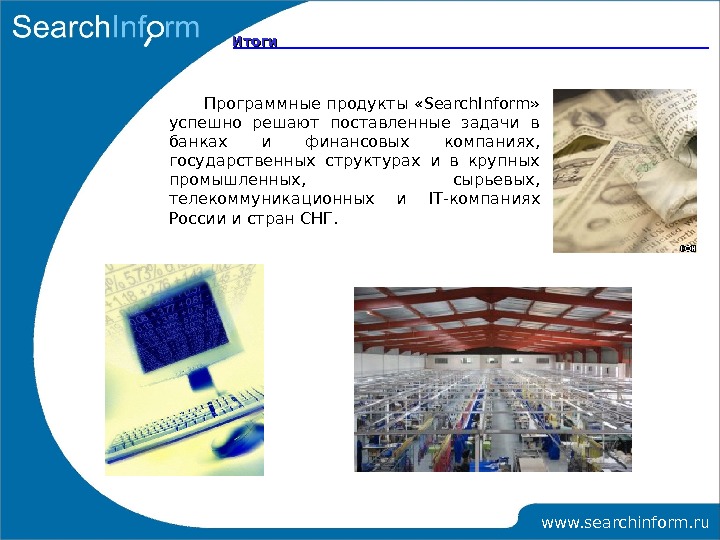 SearchInform

Итоги

Программные продукты «SearchInform» успешно решают поставленные задачи в банках и финансовых компаниях, государственных структурах и в крупных промышленных, сырьевых, телекоммуникационных и IT-компаниях России и стран СНГ.

www.searchinform.ru